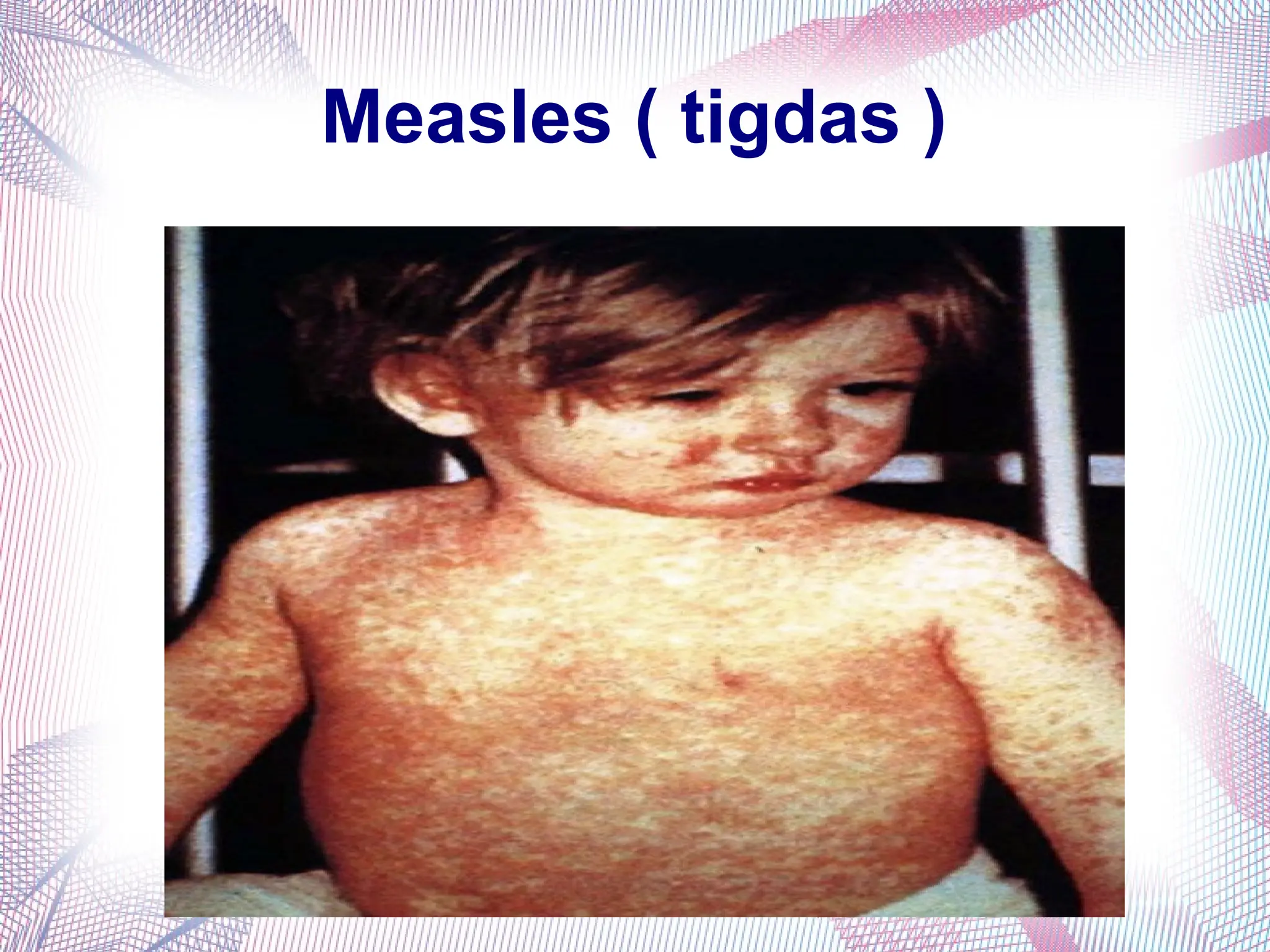 Measles ( tigdas )